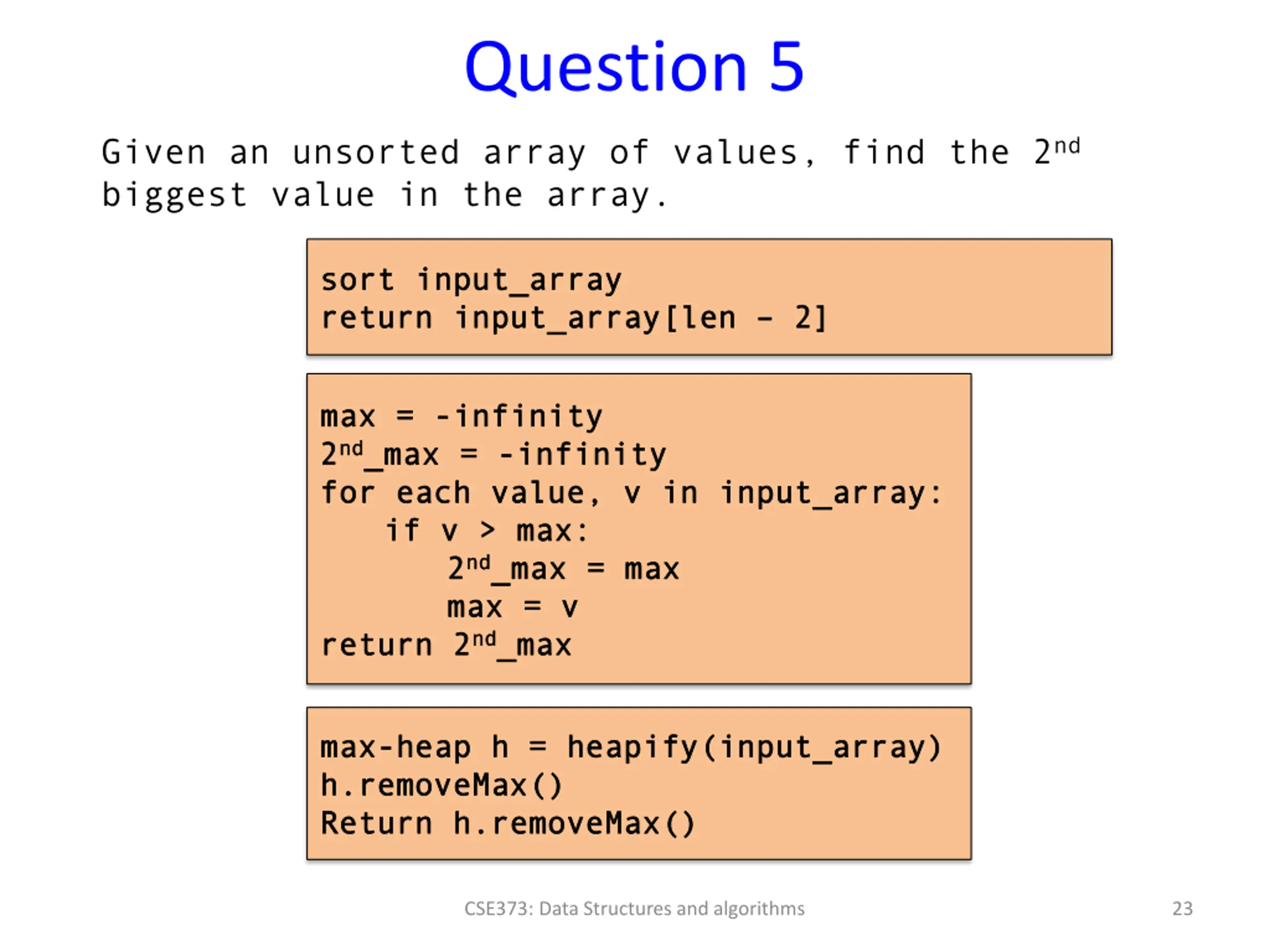 Question 5

Given an unsorted array of values, find the 2nd biggest value in the array.

sort input_array
return input_array[len – 2]

max = -infinity
2nd_max = -infinity
for each value, v in input_array:
    if v > max:
        2nd_max = max
        max = v
return 2nd_max

max-heap h = heapify(input_array)
h.removeMax()
Return h.removeMax()

CSE373: Data Structures and algorithms

23